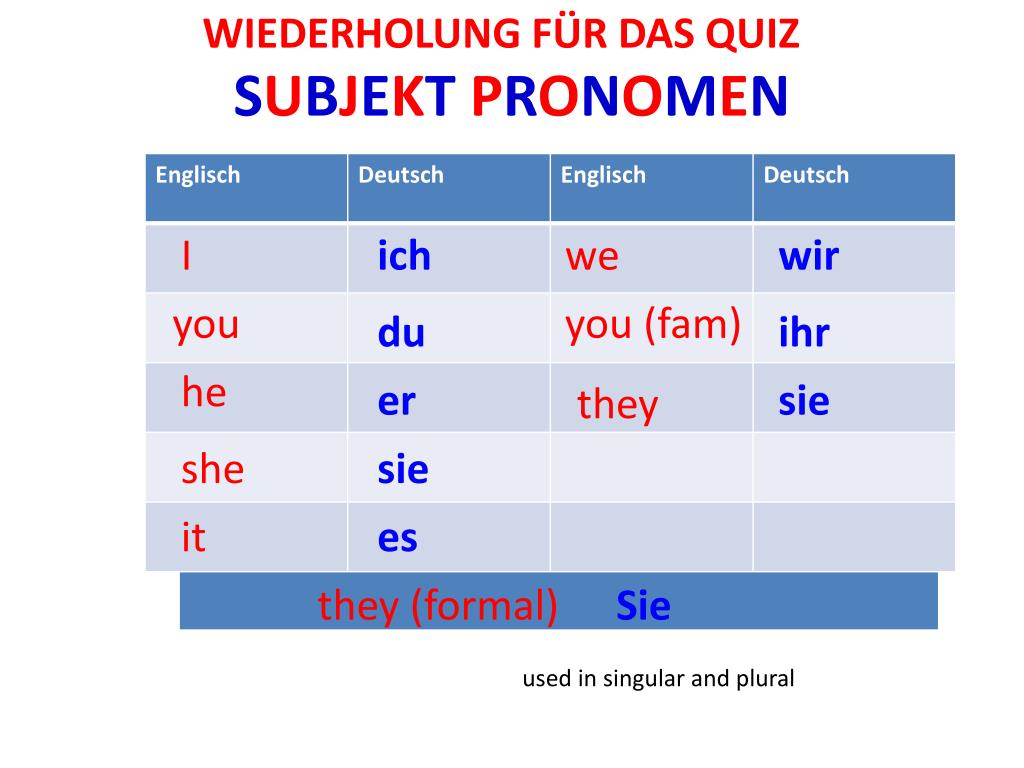 WIEDERHOLUNG FÜR DAS QUIZ

SUBJEKT PRONOMEN

| Englisch | Deutsch | Englisch | Deutsch |
|---|---|---|---|
| I | ich | we | wir |
| you | du | you (fam) | ihr |
| he | er | they | sie |
| she | sie | | |
| it | es | | |

they (formal) Sie

used in singular and plural